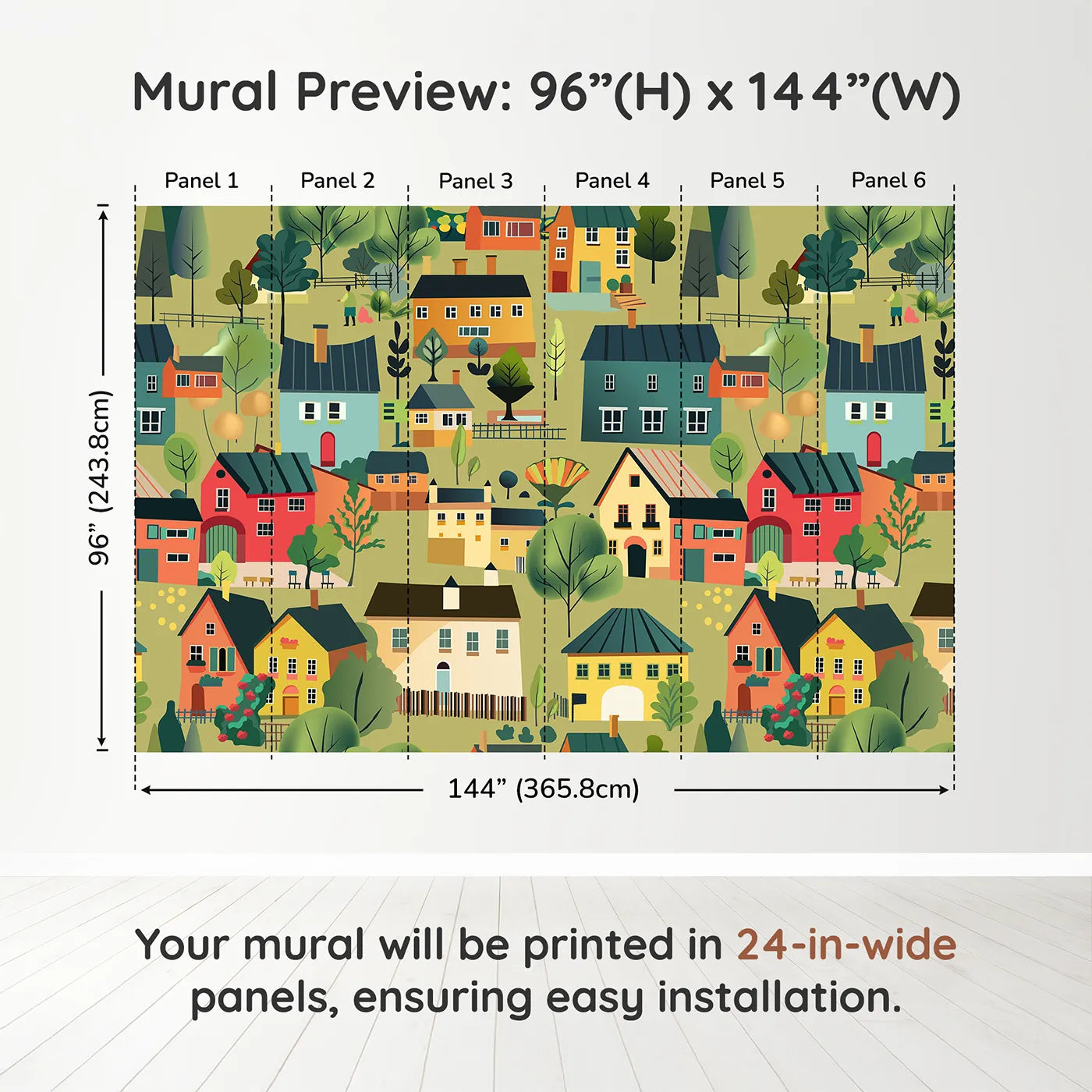 Mural Preview: 96”(H) x 144”(W)

Panel 1 Panel 2 Panel 3 Panel 4 Panel 5 Panel 6

96” (243.8cm)

144” (365.8cm)

Your mural will be printed in 24-in-wide panels, ensuring easy installation.